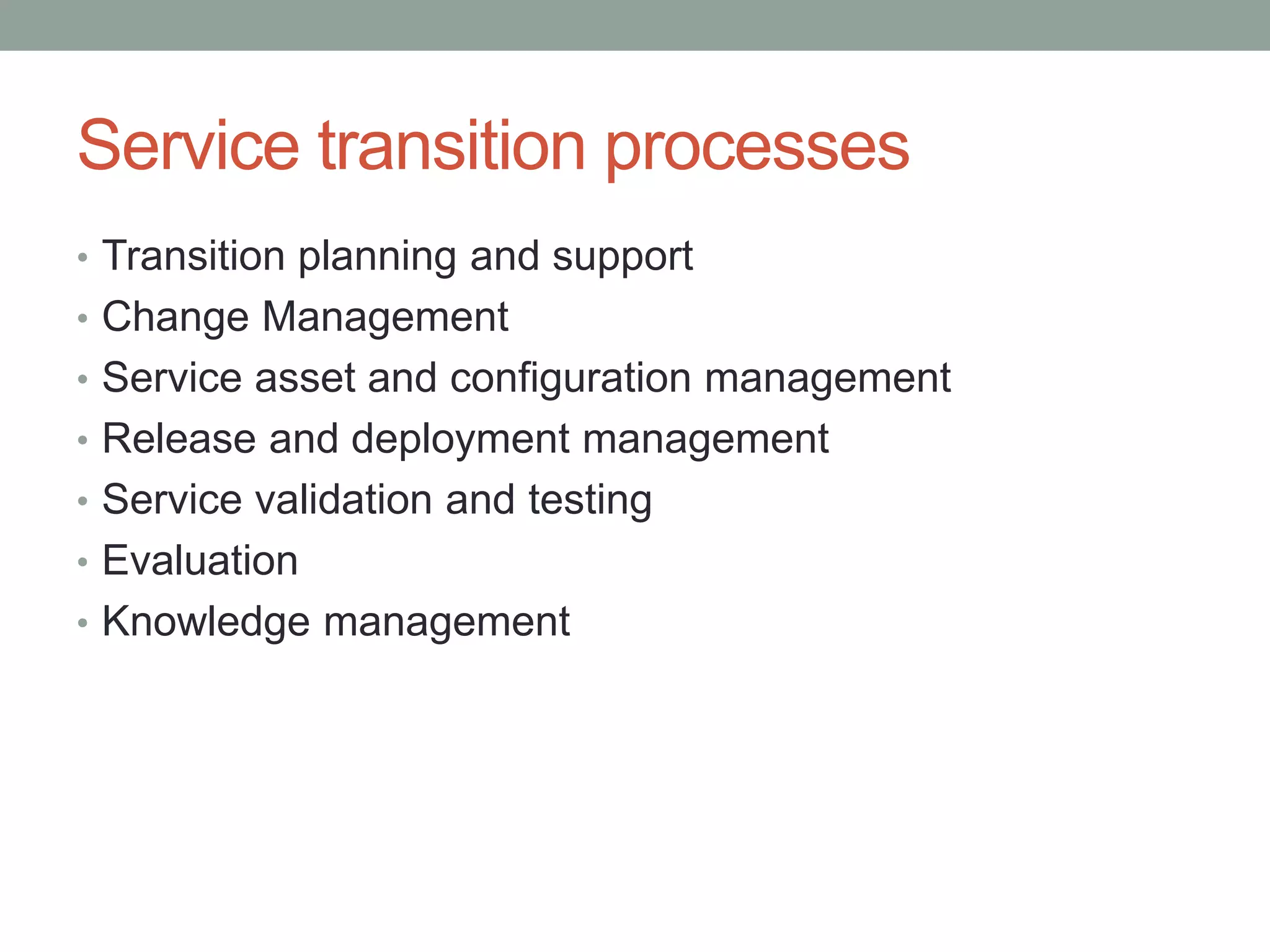 Service transition processes

• Transition planning and support
• Change Management
• Service asset and configuration management
• Release and deployment management
• Service validation and testing
• Evaluation
• Knowledge management